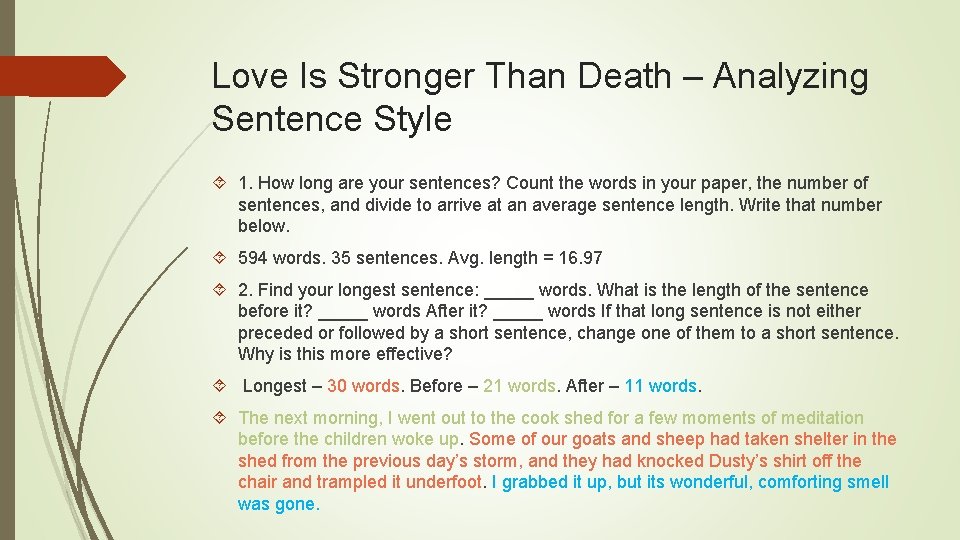 Love Is Stronger Than Death – Analyzing Sentence Style

1. How long are your sentences? Count the words in your paper, the number of sentences, and divide to arrive at an average sentence length. Write that number below.

594 words. 35 sentences. Avg. length = 16.97

2. Find your longest sentence: _____ words. What is the length of the sentence before it? _____ words After it? _____ words If that long sentence is not either preceded or followed by a short sentence, change one of them to a short sentence. Why is this more effective?

Longest – 30 words. Before – 21 words. After – 11 words.

The next morning, I went out to the cook shed for a few moments of meditation before the children woke up. Some of our goats and sheep had taken shelter in the shed from the previous day's storm, and they had knocked Dusty's shirt off the chair and trampled it underfoot. I grabbed it up, but its wonderful, comforting smell was gone.